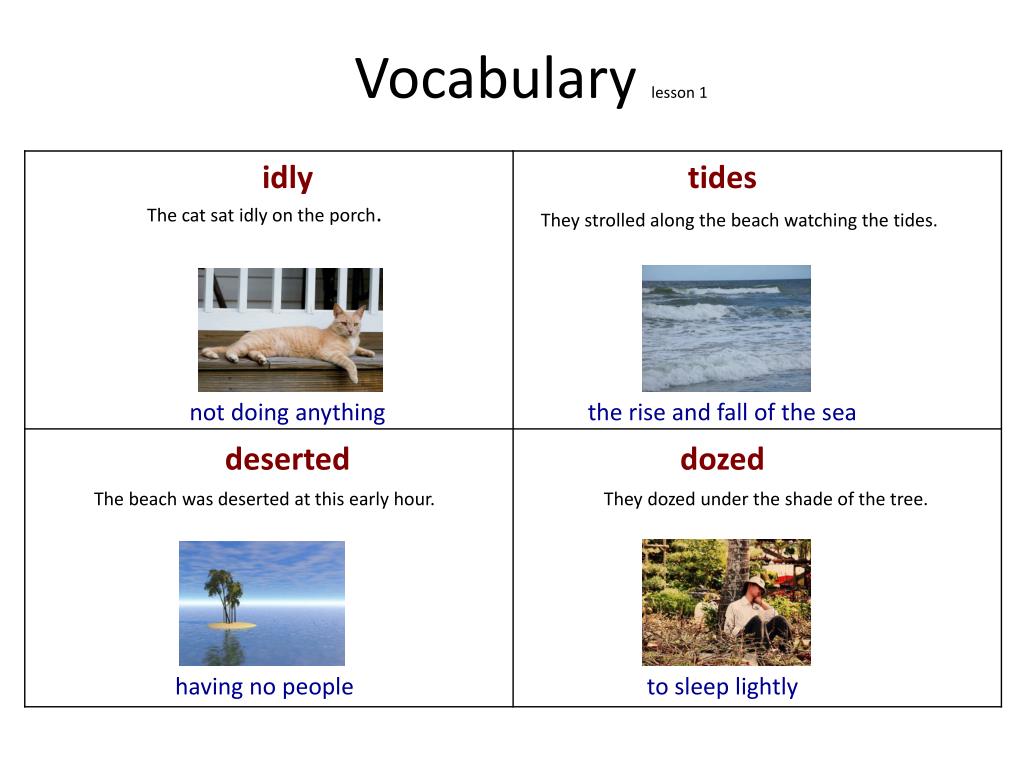 Vocabulary lesson 1

| idly<br>The cat sat idly on the porch.<br>not doing anything | tides<br>They strolled along the beach watching the tides.<br>the rise and fall of the sea |
|---|---|
| deserted<br>The beach was deserted at this early hour.<br>having no people | dozed<br>They dozed under the shade of the tree.<br>to sleep lightly |